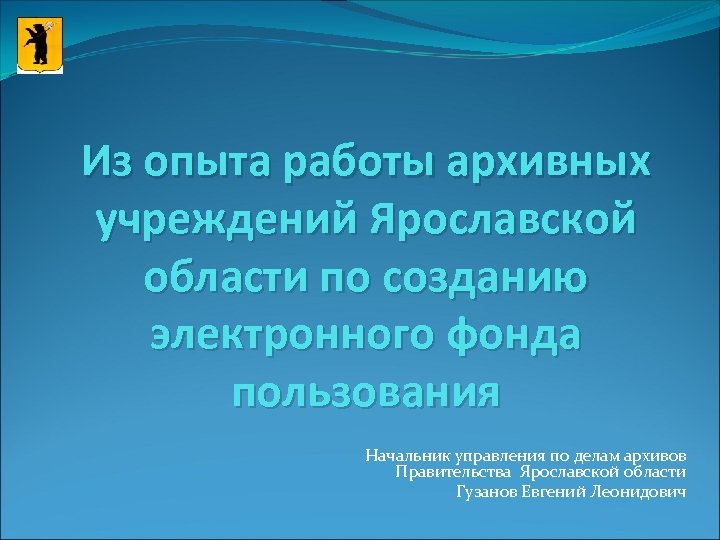 Из опыта работы архивных учреждений Ярославской области по созданию электронного фонда пользования

Начальник управления по делам архивов
Правительства Ярославской области
Гузанов Евгений Леонидович